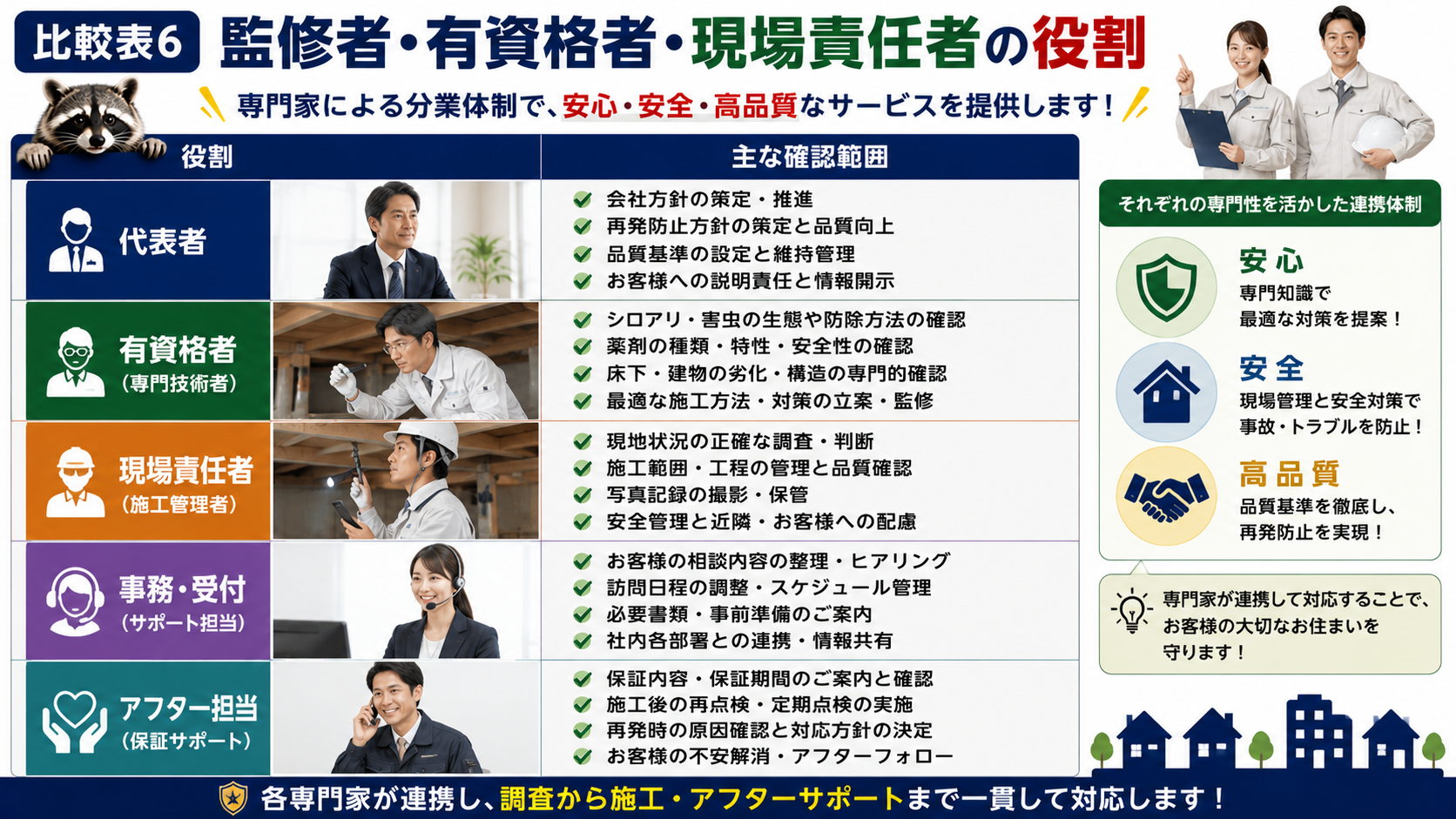 比較表6 監修者・有資格者・現場責任者の役割

専門家による分業体制で、安心・安全・高品質なサービスを提供します！

| 役割 | 主な確認範囲 |
|---|---|
| 代表者 | 会社方針の策定・推進<br>再発防止方針の策定と品質向上<br>品質基準の設定と維持管理<br>お客様への説明責任と情報開示 |
| 有資格者（専門技術者） | シロアリ・害虫の生態や防除方法の確認<br>薬剤の種類・特性・安全性の確認<br>床下・建物の劣化・構造の専門的確認<br>最適な施工方法・対策の立案・監修 |
| 現場責任者（施工管理者） | 現地状況の正確な調査・判断<br>施工範囲・工程の管理と品質確認<br>写真記録の撮影・保管<br>安全管理と近隣・お客様への配慮 |
| 事務・受付（サポート担当） | お客様の相談内容の整理・ヒアリング<br>訪問日程の調整・スケジュール管理<br>必要書類・事前準備のご案内<br>社内各部署との連携・情報共有 |
| アフター担当（保証サポート） | 保証内容・保証期間のご案内と確認<br>施工後の再点検・定期点検の実施<br>再発時の原因確認と対応方針の決定<br>お客様の不安解消・アフターフォロー |

それぞれの専門性を活かした連携体制

安心
専門知識で最適な対策を提案！

安全
現場管理と安全対策で事故・トラブルを防止！

高品質
品質基準を徹底し、再発防止を実現！

専門家が連携して対応することで、お客様の大切なお住まいを守ります！

各専門家が連携し、調査から施工・アフターサポートまで一貫して対応します！